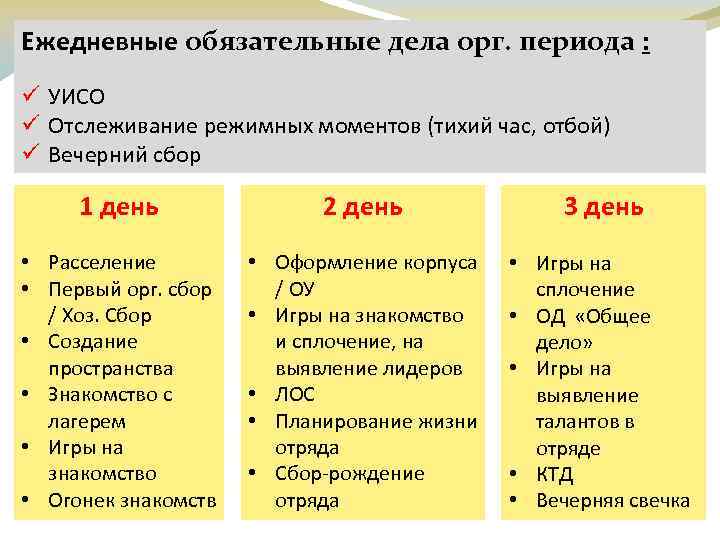 Ежедневные обязательные дела орг. периода :

✓ УИСО
✓ Отслеживание режимных моментов (тихий час, отбой)
✓ Вечерний сбор

1 день

• Расселение
• Первый орг. сбор / Хоз. Сбор
• Создание пространства
• Знакомство с лагерем
• Игры на знакомство
• Огонек знакомств

2 день

• Оформление корпуса / ОУ
• Игры на знакомство и сплочение, на выявление лидеров
• ЛОС
• Планирование жизни отряда
• Сбор-рождение отряда

3 день

• Игры на сплочение
• ОД «Общее дело»
• Игры на выявление талантов в отряде
• КТД
• Вечерняя свечка